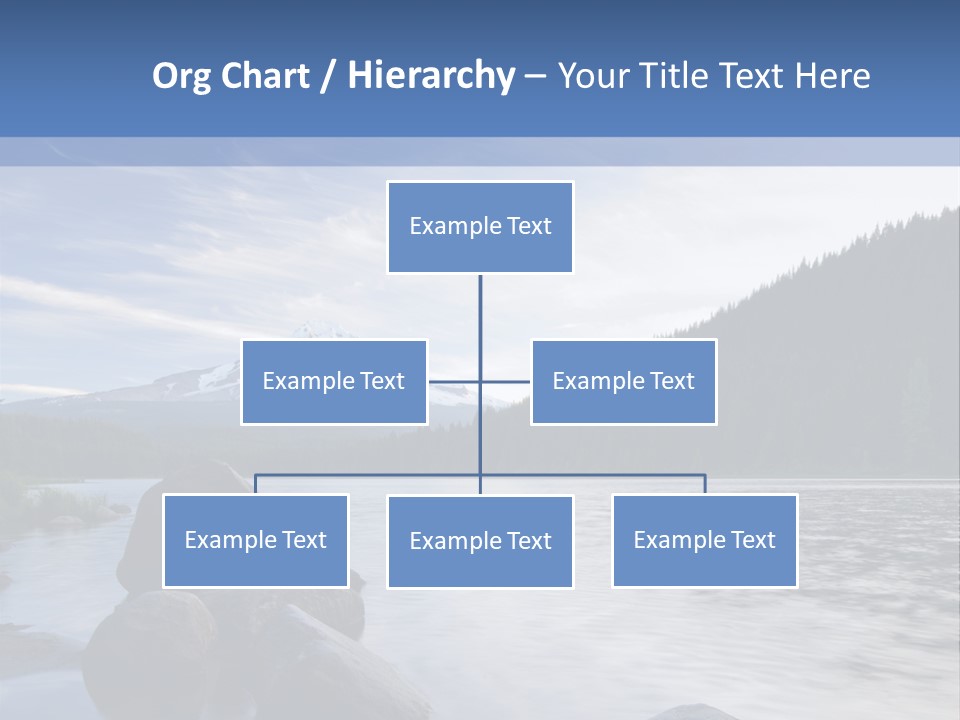 Org Chart / Hierarchy – Your Title Text Here

Example Text

Example Text

Example Text

Example Text

Example Text

Example Text